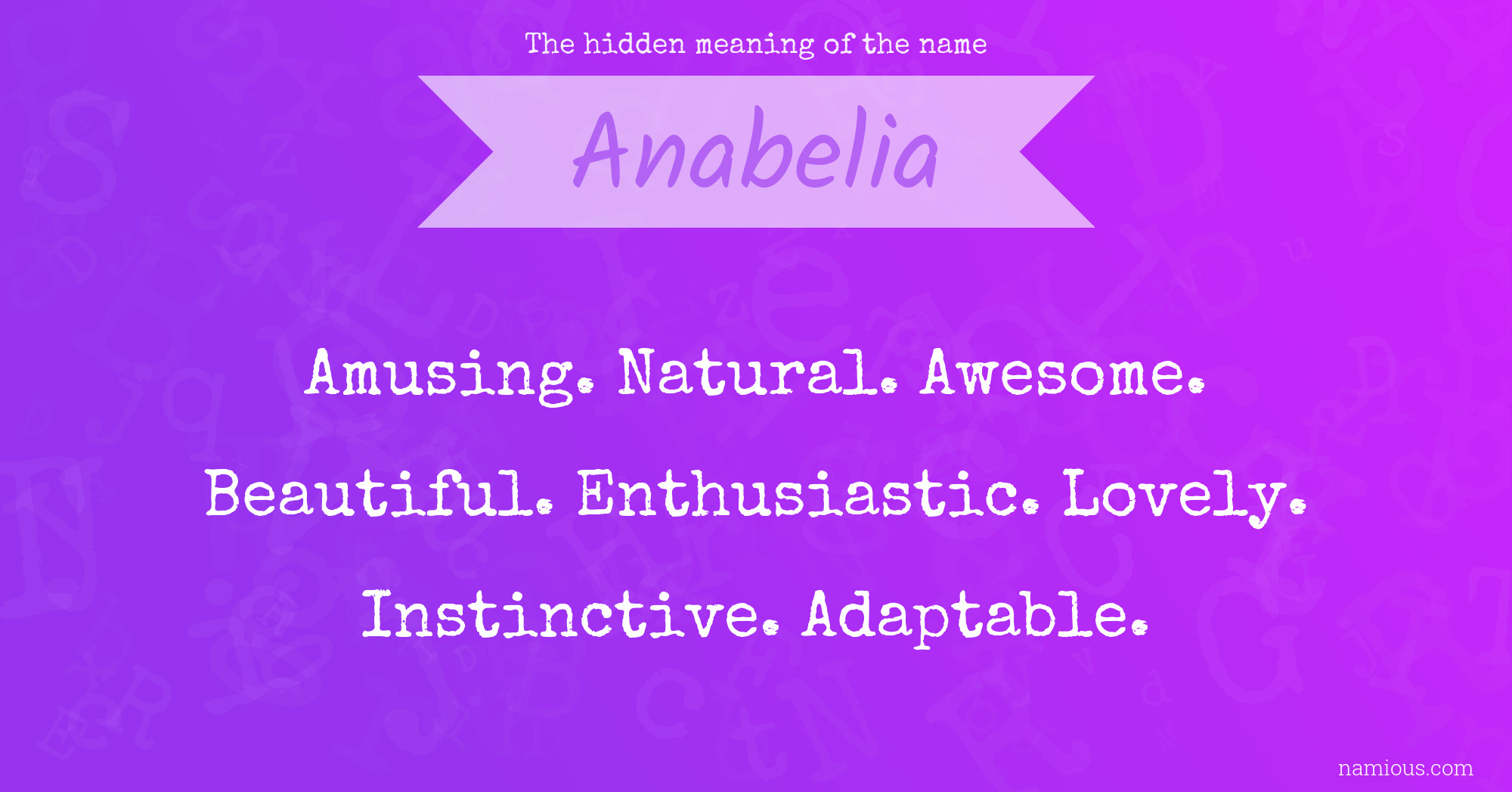 The hidden meaning of the name

Anabelia

Amusing. Natural. Awesome. Beautiful. Enthusiastic. Lovely. Instinctive. Adaptable.

namious.com